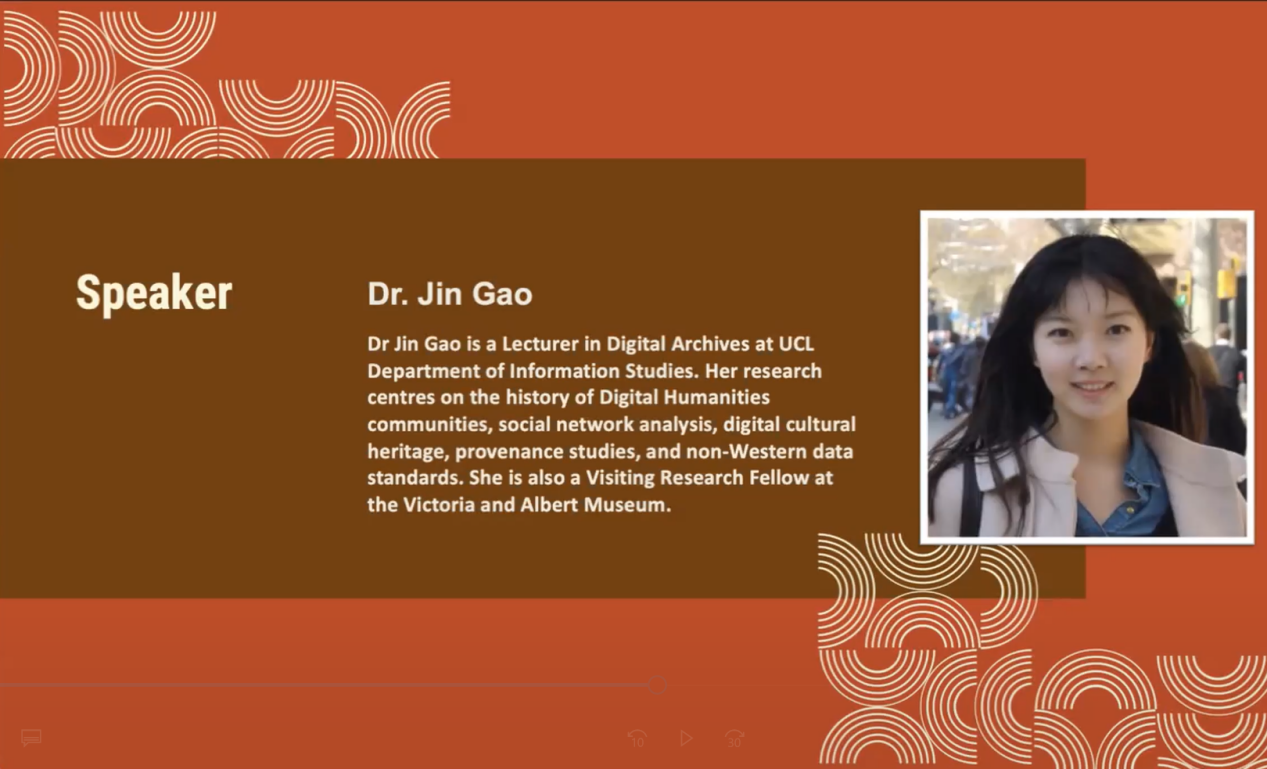 Speaker

Dr. Jin Gao

Dr Jin Gao is a Lecturer in Digital Archives at UCL Department of Information Studies. Her research centres on the history of Digital Humanities communities, social network analysis, digital cultural heritage, provenance studies, and non-Western data standards. She is also a Visiting Research Fellow at the Victoria and Albert Museum.

10 30